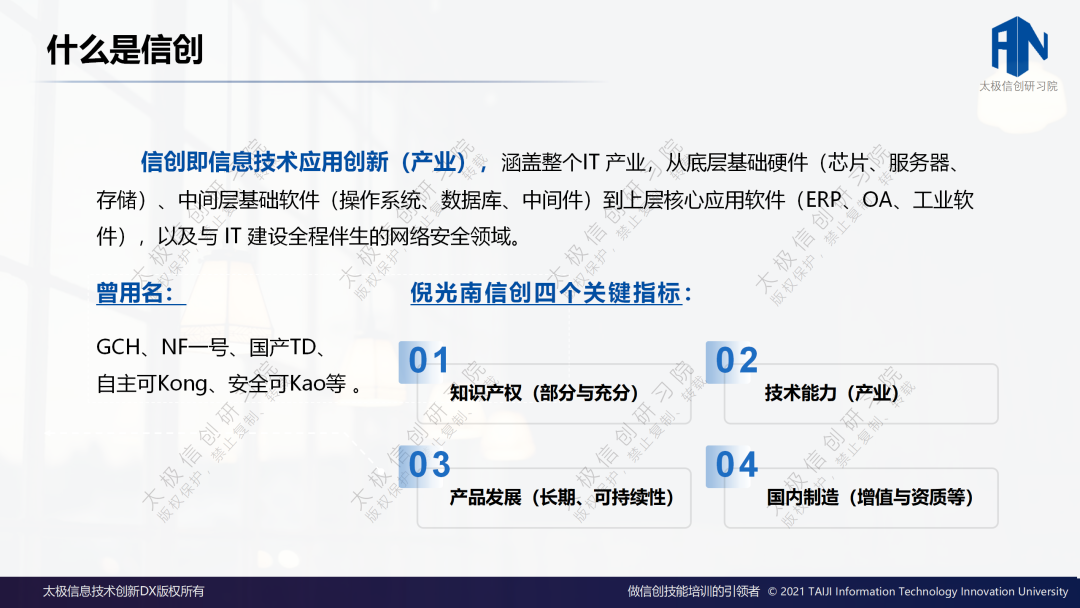 什么是信创

太极信创研习院

信创即信息技术应用创新（产业），涵盖整个IT 产业，从底层基础硬件（芯片、服务器、存储）、中间层基础软件（操作系统、数据库、中间件）到上层核心应用软件（ERP、OA、工业软件），以及与 IT 建设全程伴生的网络安全领域。

曾用名：

GCH、NF一号、国产TD、自主可Kong、安全可Kao等 。

倪光南信创四个关键指标：

01
知识产权（部分与充分）

02
技术能力（产业）

03
产品发展（长期、可持续性）

04
国内制造（增值与资质等）

太极信创研习院 版权保护，禁止复制、转载

太极信息技术创新DX版权所有

做信创技能培训的引领者 © 2021 TAIJI Information Technology Innovation University